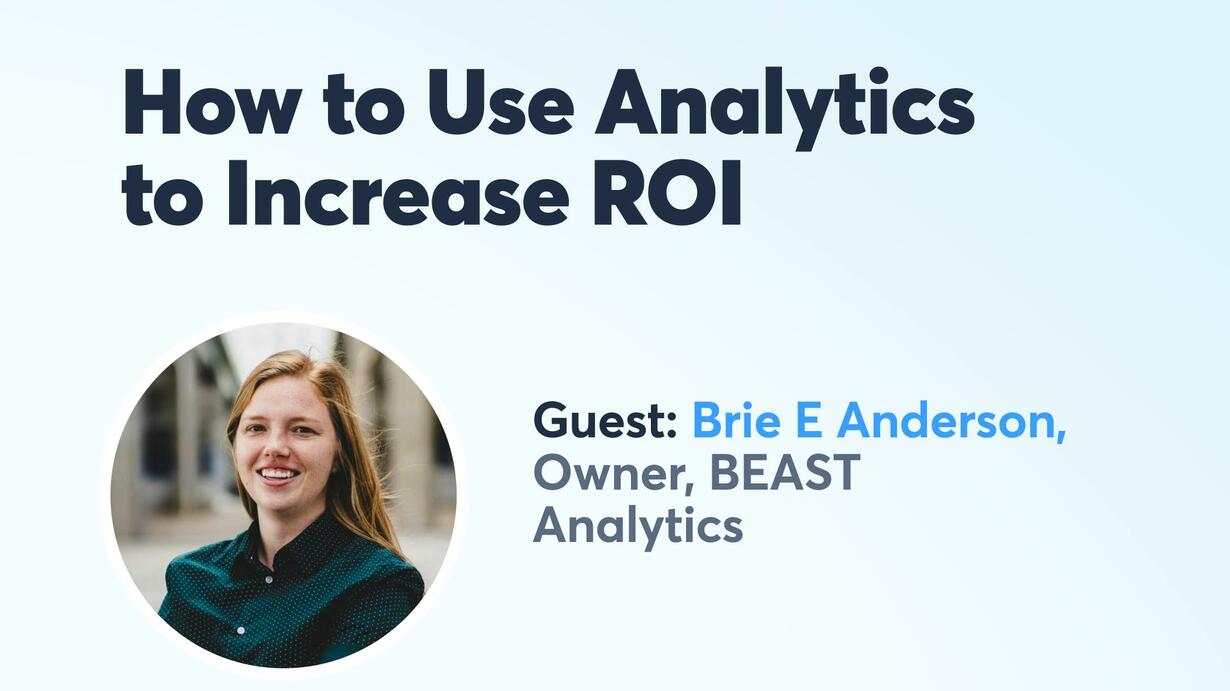 How to Use Analytics to Increase ROI

Guest: Brie E Anderson, Owner, BEAST Analytics